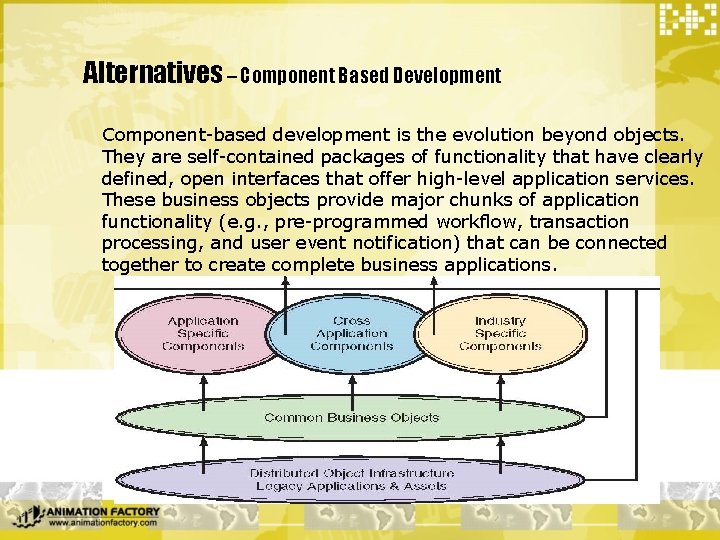 Alternatives – Component Based Development

Component-based development is the evolution beyond objects. They are self-contained packages of functionality that have clearly defined, open interfaces that offer high-level application services. These business objects provide major chunks of application functionality (e.g., pre-programmed workflow, transaction processing, and user event notification) that can be connected together to create complete business applications.

Application Specific Components

Cross Application Components

Industry Specific Components

Common Business Objects

Distributed Object Infrastructure Legacy Applications & Assets

ANIMATION FACTORY
www.animationfactory.com